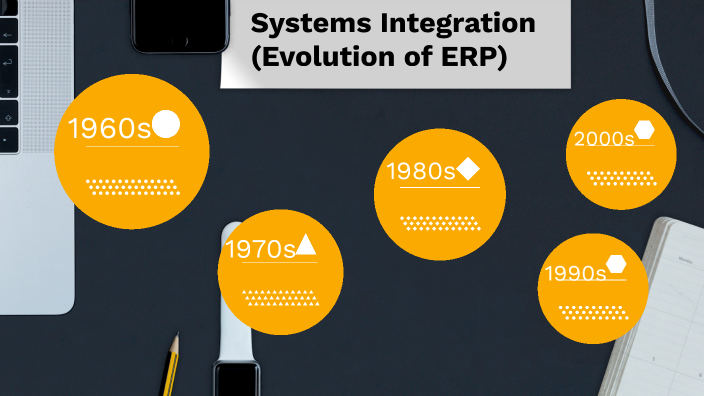 Systems Integration (Evolution of ERP)

1960s

1970s

1980s

1990s

2000s